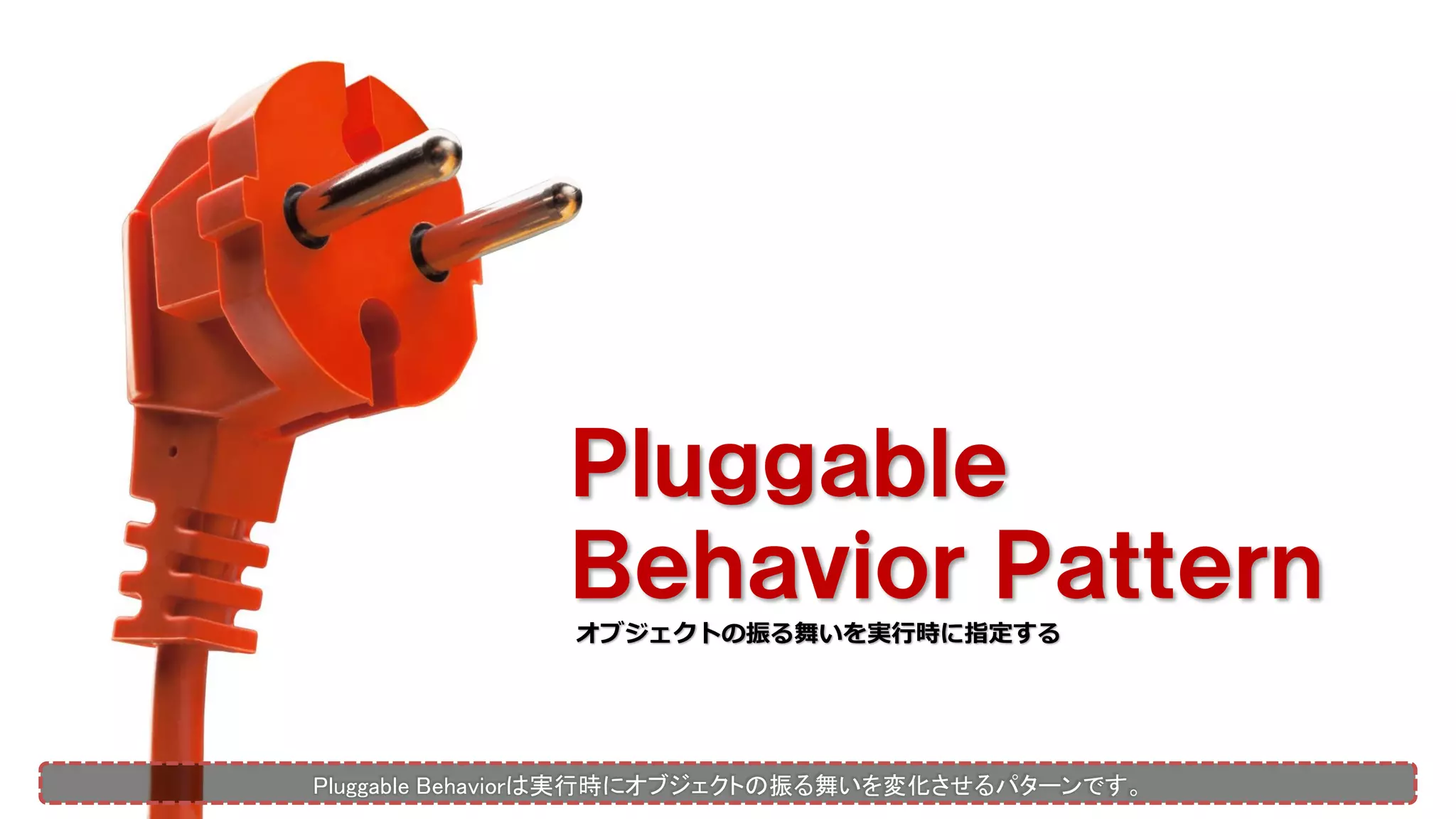 Pluggable Behavior Pattern

オブジェクトの振る舞いを実行時に指定する

Pluggable Behaviorは実行時にオブジェクトの振る舞いを変化させるパターンです。